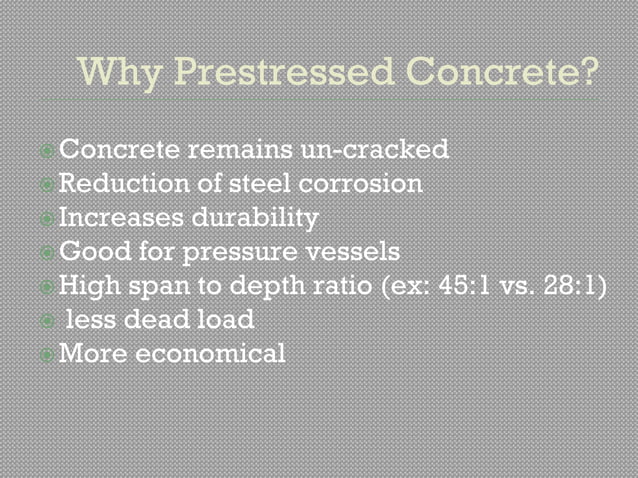 Why Prestressed Concrete?

Concrete remains un-cracked
Reduction of steel corrosion
Increases durability
Good for pressure vessels
High span to depth ratio (ex: 45:1 vs. 28:1)
less dead load
More economical